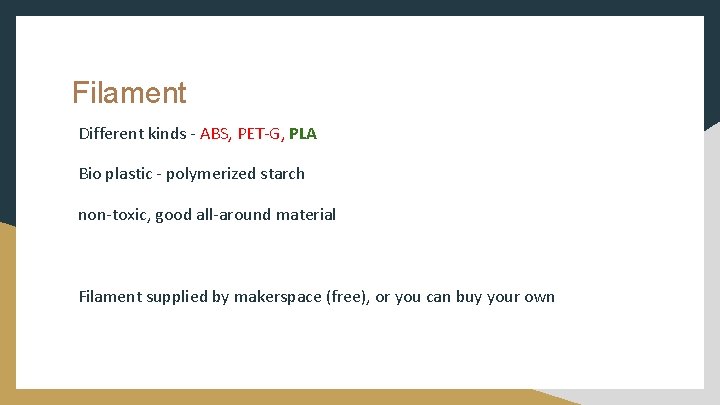 Filament

Different kinds - ABS, PET-G, PLA

Bio plastic - polymerized starch

non-toxic, good all-around material

Filament supplied by makerspace (free), or you can buy your own